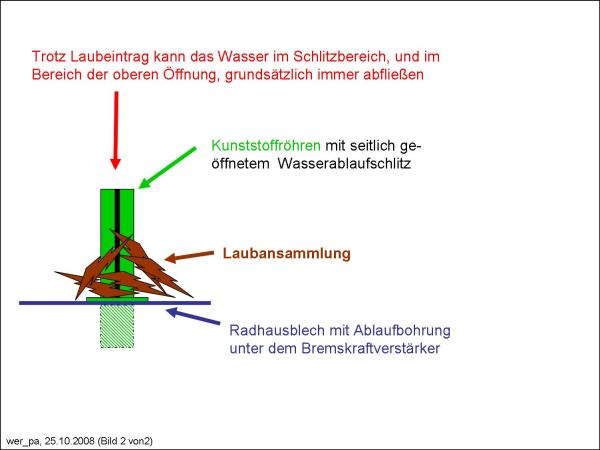 Trotz Laubeintrag kann das Wasser im Schlitzbereich, und im Bereich der oberen Öffnung, grundsätzlich immer abfließen

Kunststoffröhren mit seitlich geöffnetem  Wasserablaufschlitz

Laubansammlung

Radhausblech mit Ablaufbohrung unter dem Bremskraftverstärker

wer_pa, 25.10.2008 (Bild 2 von2)